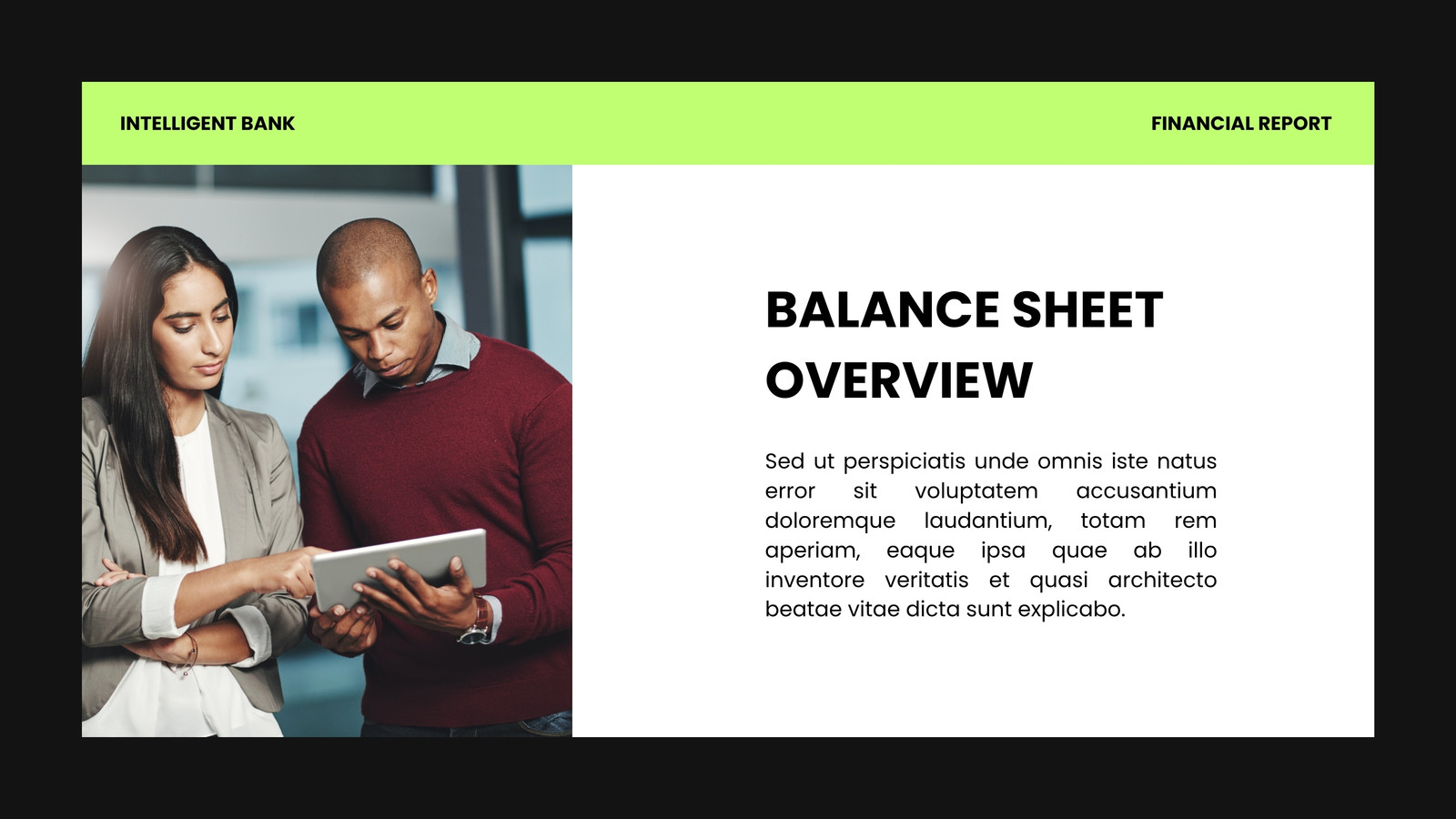 INTELLIGENT BANK

FINANCIAL REPORT

BALANCE SHEET OVERVIEW

Sed ut perspiciatis unde omnis iste natus error sit voluptatem accusantium doloremque laudantium, totam rem aperiam, eaque ipsa quae ab illo inventore veritatis et quasi architecto beatae vitae dicta sunt explicabo.